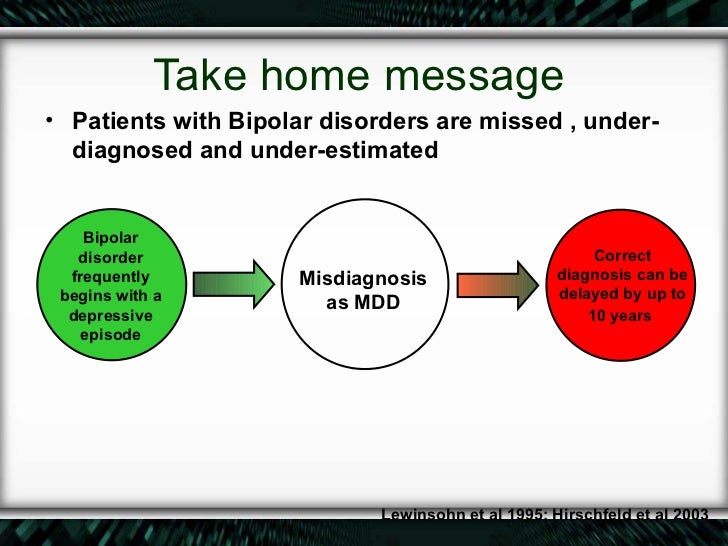 Take home message

• Patients with Bipolar disorders are missed , under-diagnosed and under-estimated

Bipolar disorder frequently begins with a depressive episode

Misdiagnosis as MDD

Correct diagnosis can be delayed by up to 10 years

Lewinsohn et al 1995; Hirschfeld et al 2003